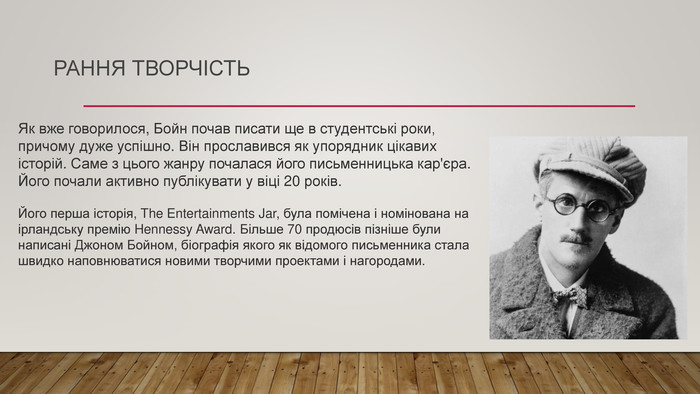 РАННЯ ТВОРЧІСТЬ

Як вже говорилося, Бойн почав писати ще в студентські роки, причому дуже успішно. Він прославився як упорядник цікавих історій. Саме з цього жанру почалася його письменницька кар'єра. Його почали активно публікувати у віці 20 років.

Його перша історія, The Entertainments Jar, була помічена і номінована на ірландську премію Hennessy Award. Більше 70 продюсів пізніше були написані Джоном Бойном, біографія якого як відомого письменника стала швидко наповнюватися новими творчими проектами і нагородами.